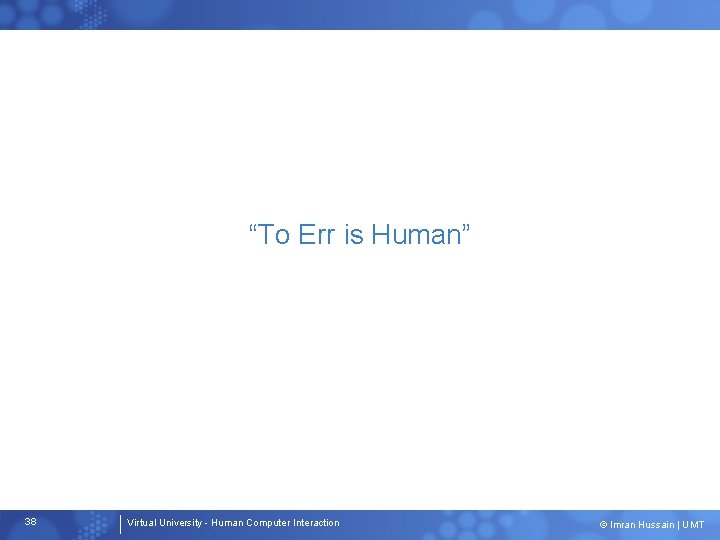 “To Err is Human”

38

Virtual University - Human Computer Interaction

© Imran Hussain | UMT